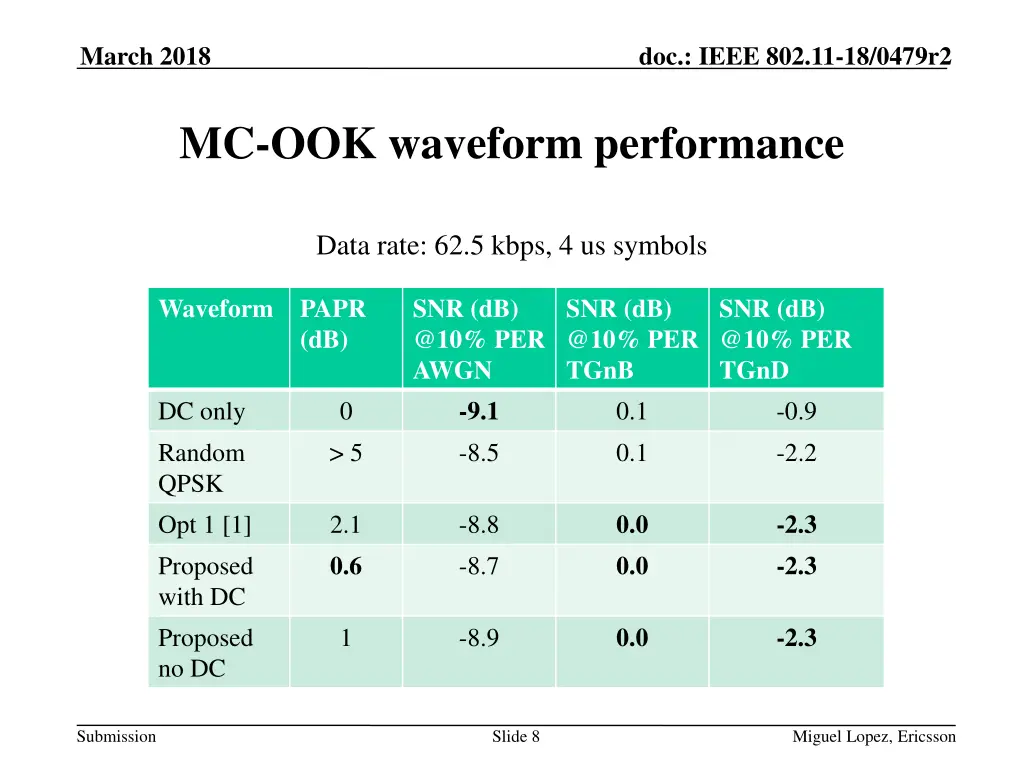 March 2018

doc.: IEEE 802.11-18/0479r2

MC-OOK waveform performance

Data rate: 62.5 kbps, 4 us symbols

| Waveform | PAPR (dB) | SNR (dB) @10% PER AWGN | SNR (dB) @10% PER TGnB | SNR (dB) @10% PER TGnD |
|---|---|---|---|---|
| DC only | 0 | -9.1 | 0.1 | -0.9 |
| Random QPSK | > 5 | -8.5 | 0.1 | -2.2 |
| Opt 1 [1] | 2.1 | -8.8 | 0.0 | -2.3 |
| Proposed with DC | 0.6 | -8.7 | 0.0 | -2.3 |
| Proposed no DC | 1 | -8.9 | 0.0 | -2.3 |

Submission

Slide 8

Miguel Lopez, Ericsson